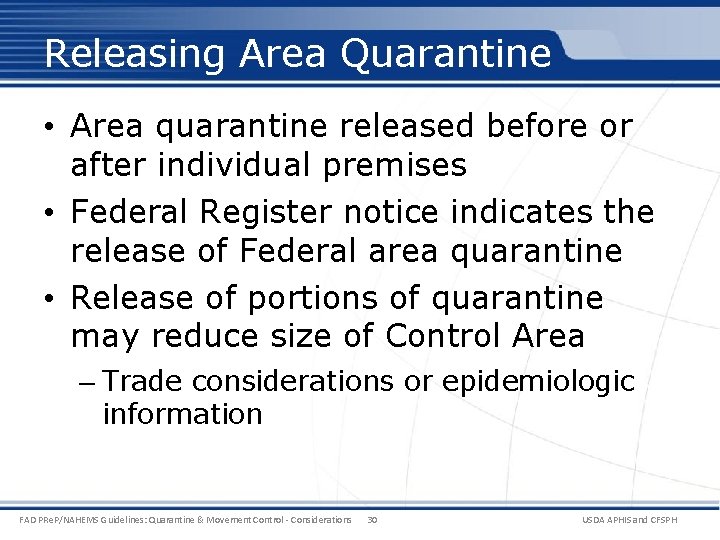 Releasing Area Quarantine

• Area quarantine released before or after individual premises

• Federal Register notice indicates the release of Federal area quarantine

• Release of portions of quarantine may reduce size of Control Area

– Trade considerations or epidemiologic information

FAD PReP/NAHEMS Guidelines: Quarantine & Movement Control - Considerations 30 USDA APHIS and CFSPH